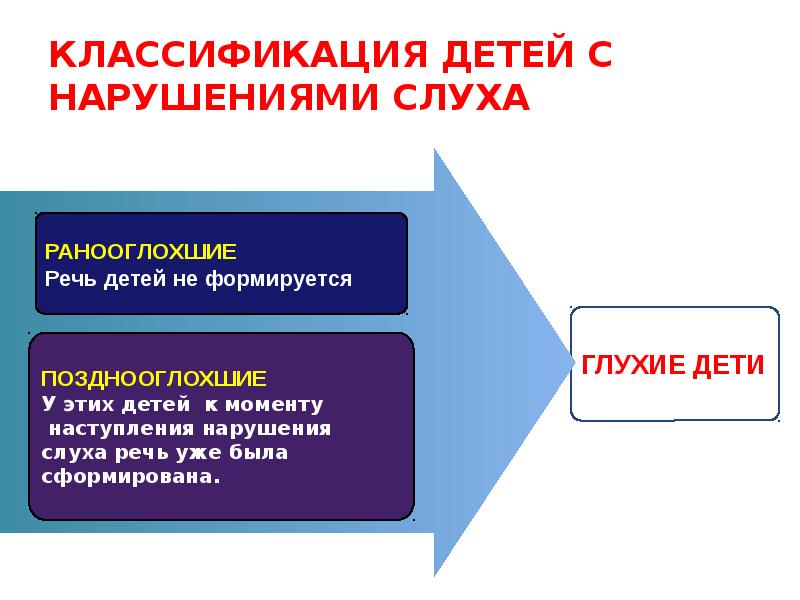 КЛАССИФИКАЦИЯ ДЕТЕЙ С НАРУШЕНИЯМИ СЛУХА

РАНООГЛОХШИЕ
Речь детей не формируется

ПОЗДНООГЛОХШИЕ
У этих детей к моменту наступления нарушения слуха речь уже была сформирована.

ГЛУХИЕ ДЕТИ